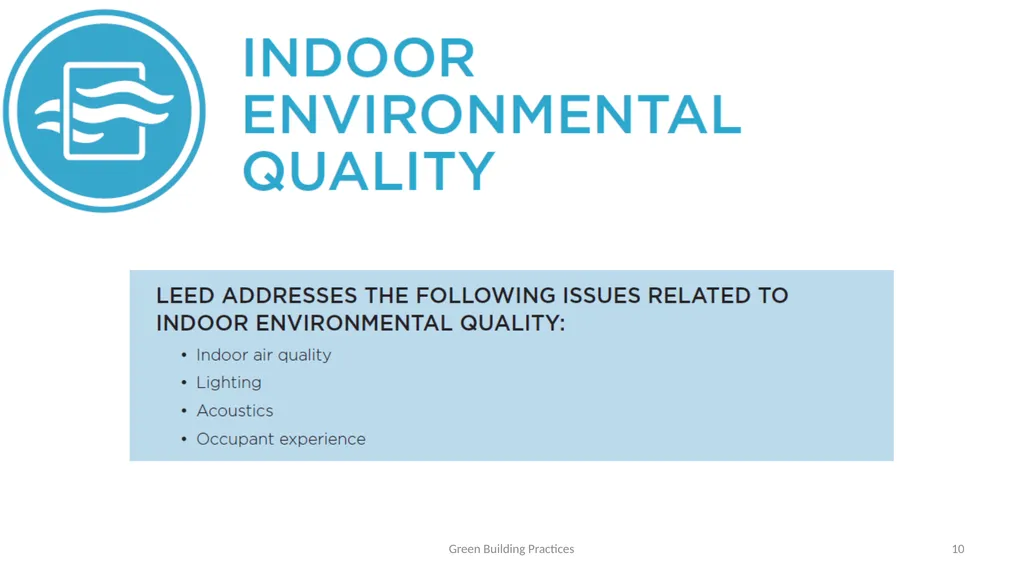 INDOOR
ENVIRONMENTAL
QUALITY

LEED ADDRESSES THE FOLLOWING ISSUES RELATED TO INDOOR ENVIRONMENTAL QUALITY:

• Indoor air quality
• Lighting
• Acoustics
• Occupant experience

Green Building Practices

10